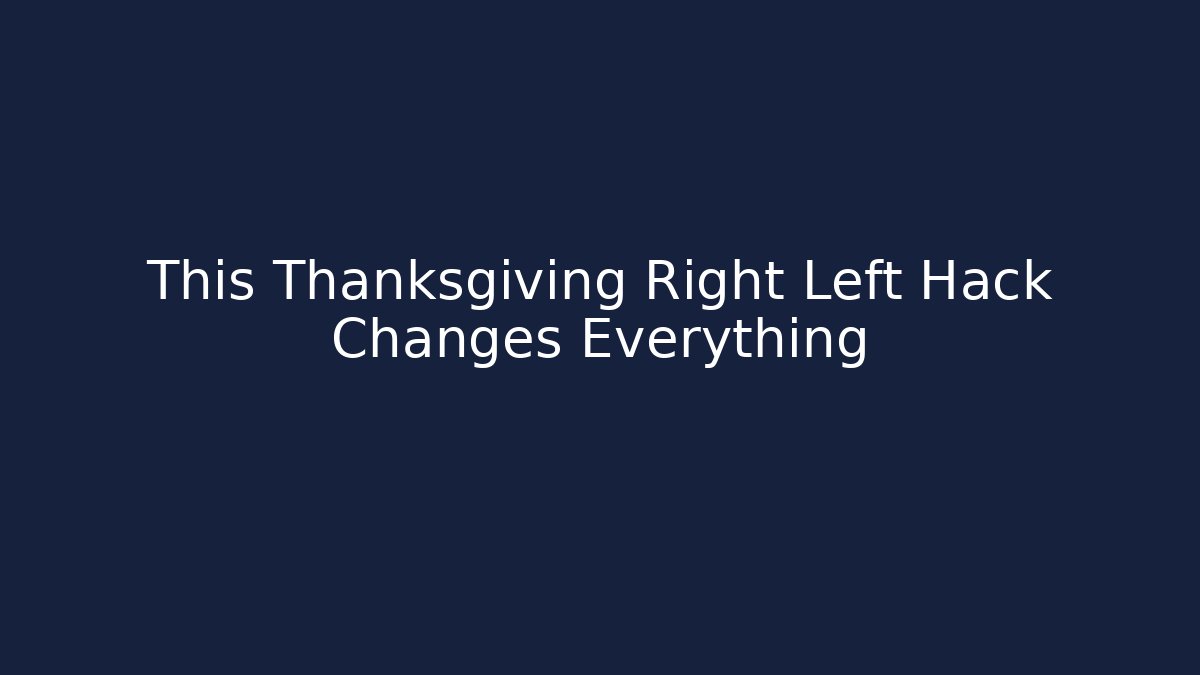 This Thanksgiving Right Left Hack Changes Everything